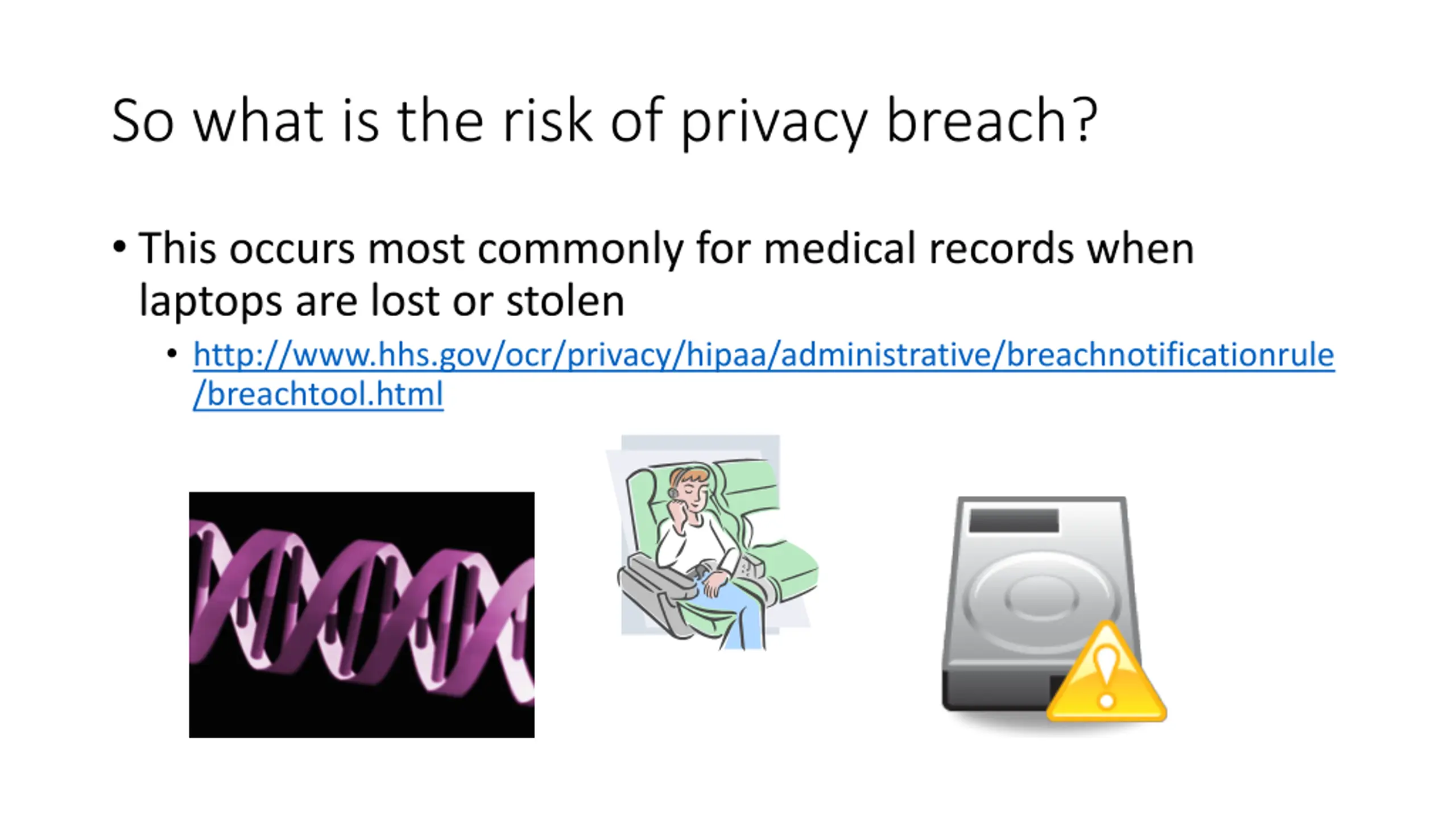 So what is the risk of privacy breach?

• This occurs most commonly for medical records when laptops are lost or stolen

• http://www.hhs.gov/ocr/privacy/hipaa/administrative/breachnotificationrule/breachtool.html